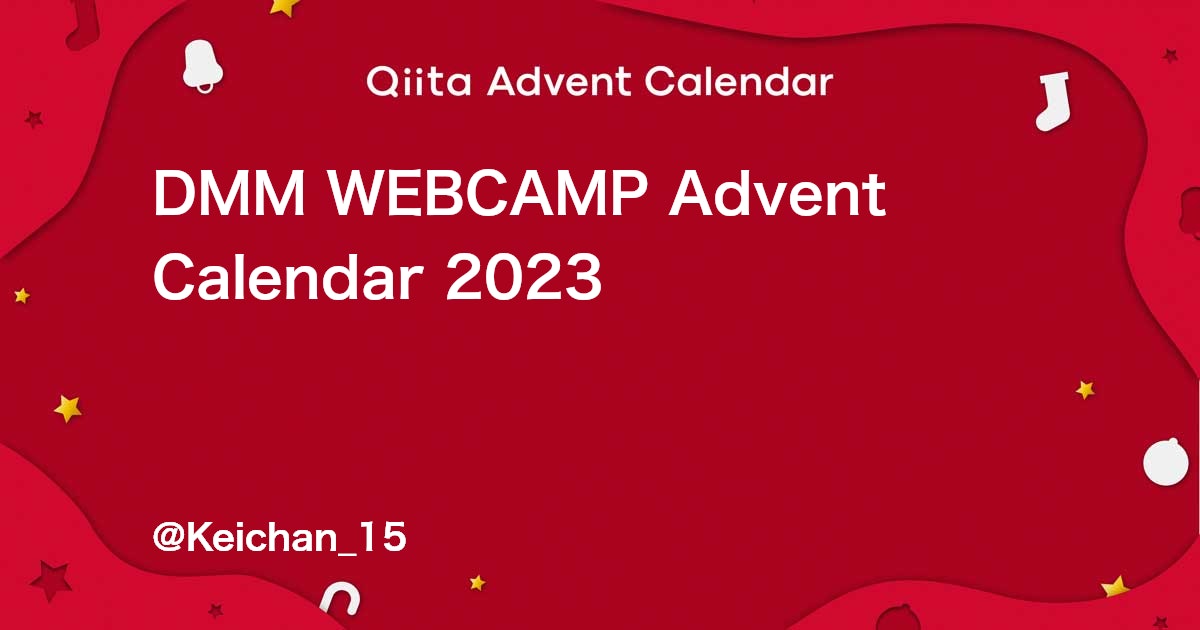 Qiita Advent Calendar

DMM WEBCAMP Advent Calendar 2023

@Keichan_15